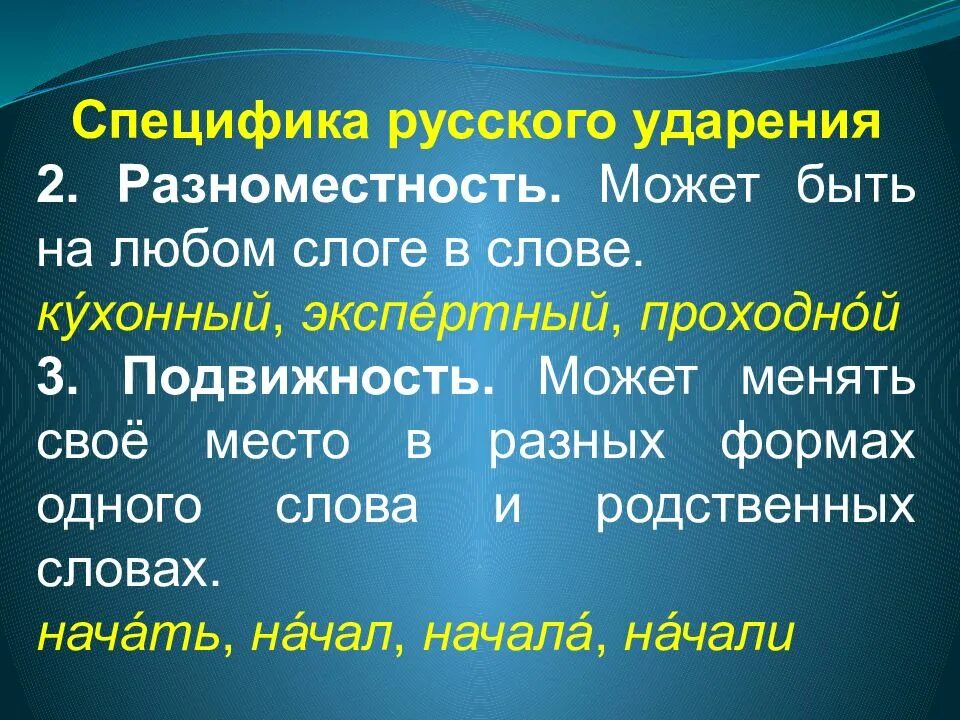 Специфика русского ударения
2. Разноместность. Может быть на любом слоге в слове.
ку́хонный, экспе́ртный, проходно́й
3. Подвижность. Может менять своё место в разных формах одного слова и родственных словах.
нача́ть, на́чал, начала́, на́чали